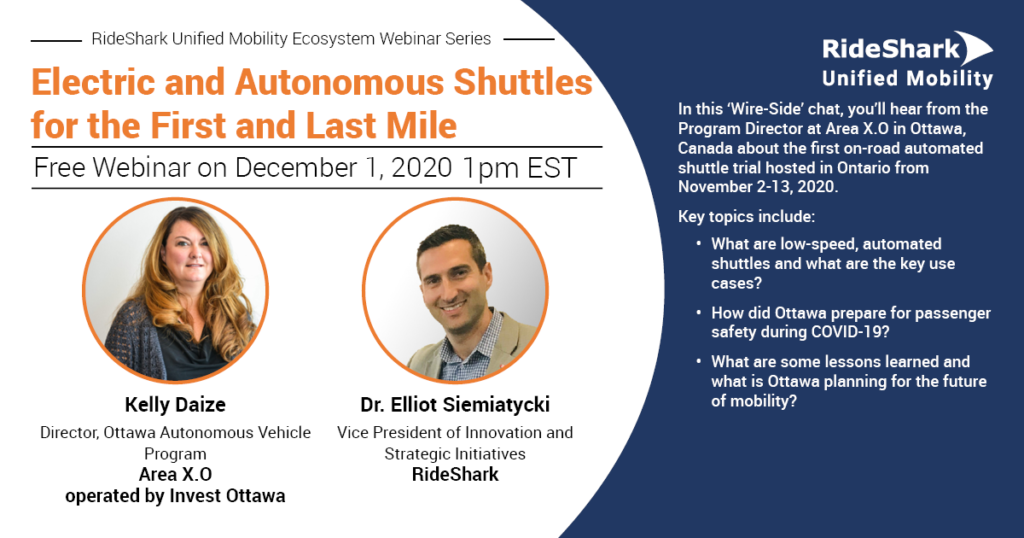 RideShark Unified Mobility Ecosystem Webinar Series

Electric and Autonomous Shuttles for the First and Last Mile

Free Webinar on December 1, 2020 1pm EST

Kelly Daize
Director, Ottawa Autonomous Vehicle Program
Area X.O
operated by Invest Ottawa

Dr. Elliot Siemiatycki
Vice President of Innovation and Strategic Initiatives
RideShark

RideShark
Unified Mobility

In this 'Wire-Side' chat, you'll hear from the Program Director at Area X.O in Ottawa, Canada about the first on-road automated shuttle trial hosted in Ontario from November 2-13, 2020.

Key topics include:

• What are low-speed, automated shuttles and what are the key use cases?

• How did Ottawa prepare for passenger safety during COVID-19?

• What are some lessons learned and what is Ottawa planning for the future of mobility?